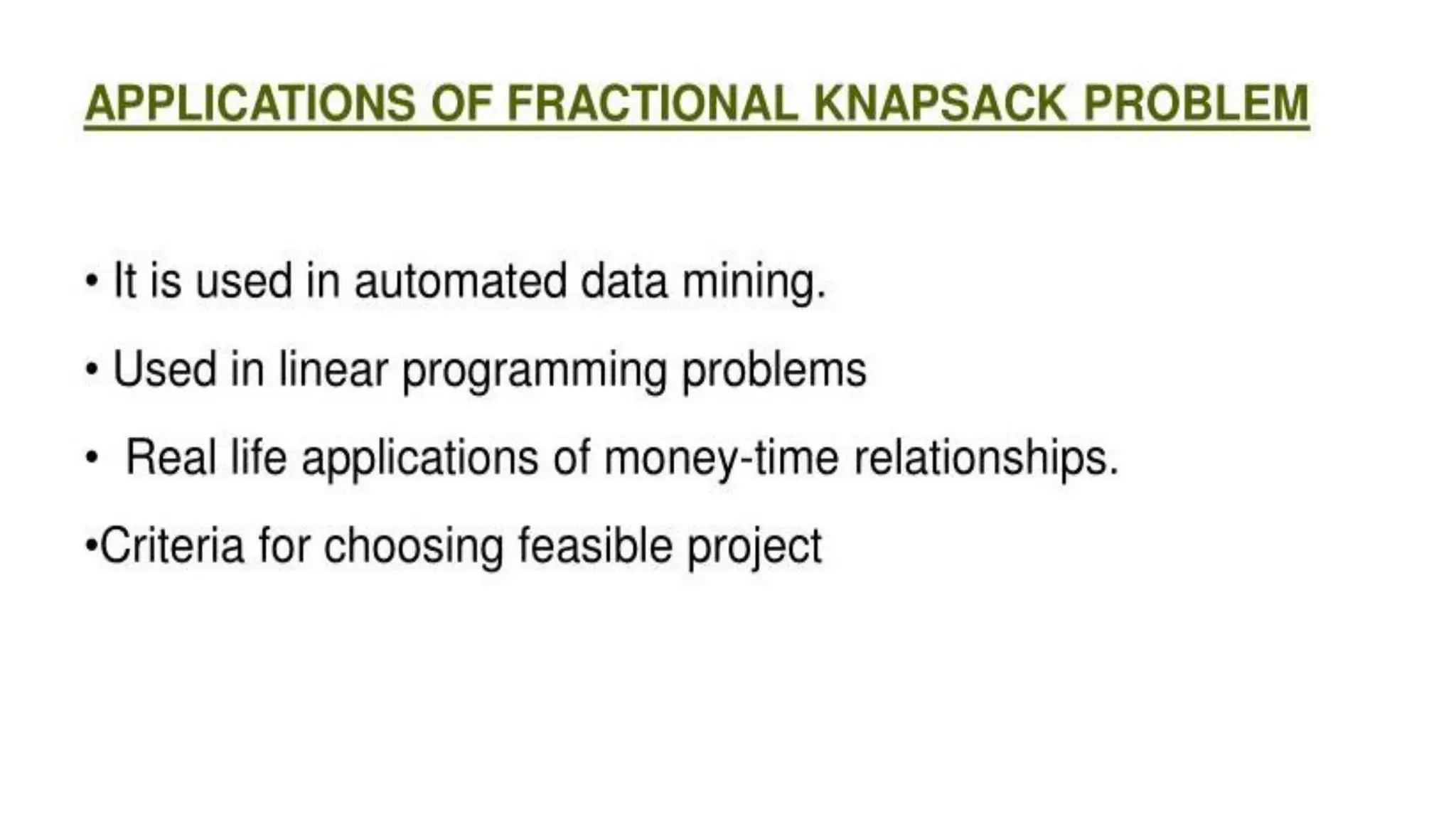 APPLICATIONS OF FRACTIONAL KNAPSACK PROBLEM

• It is used in automated data mining.

• Used in linear programming problems

• Real life applications of money-time relationships.

•Criteria for choosing feasible project